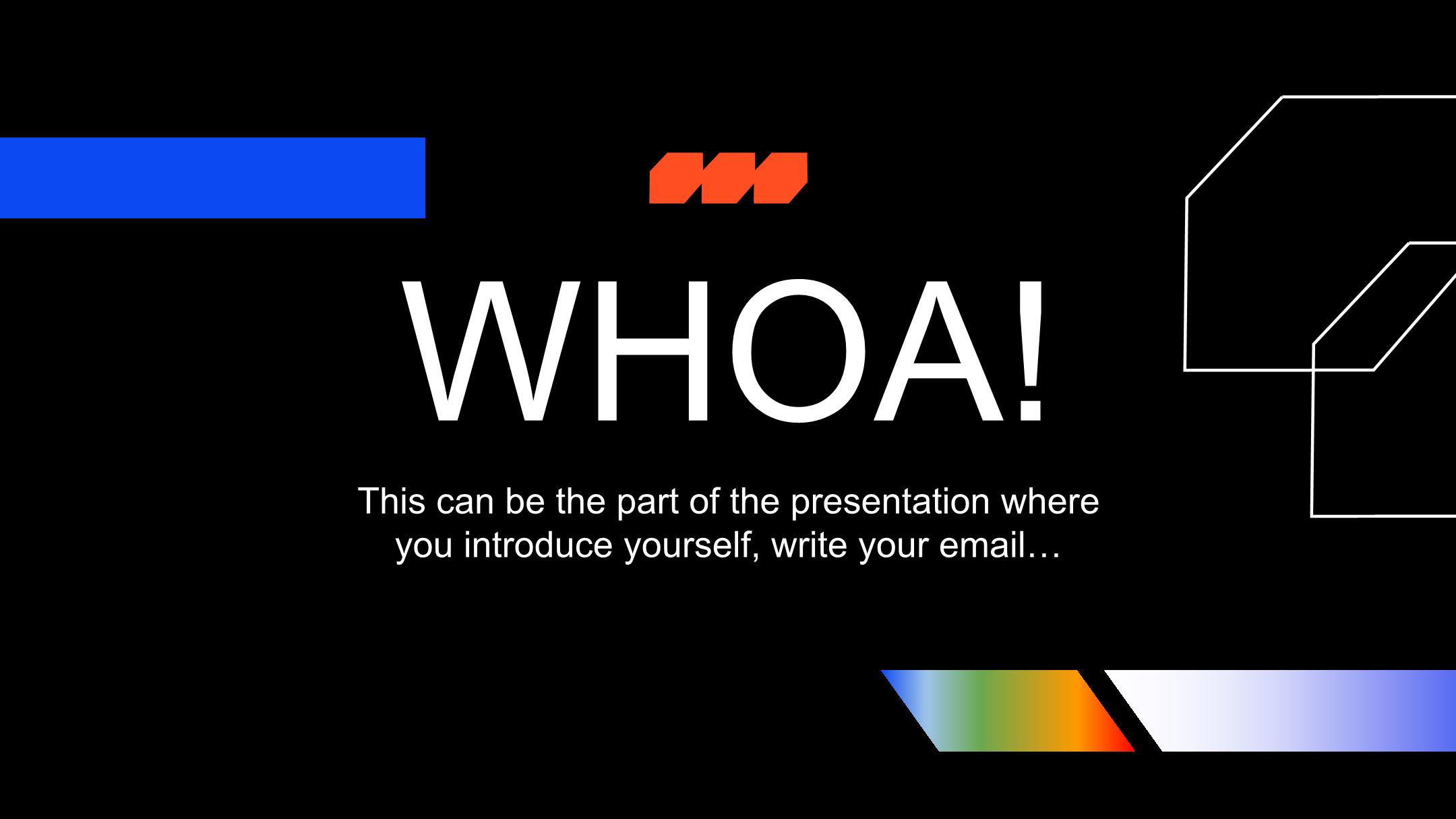 WHOA!

This can be the part of the presentation where you introduce yourself, write your email…